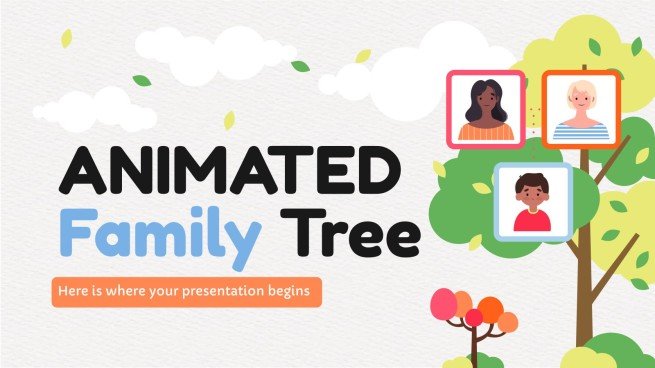 ANIMATED Family Tree

Here is where your presentation begins